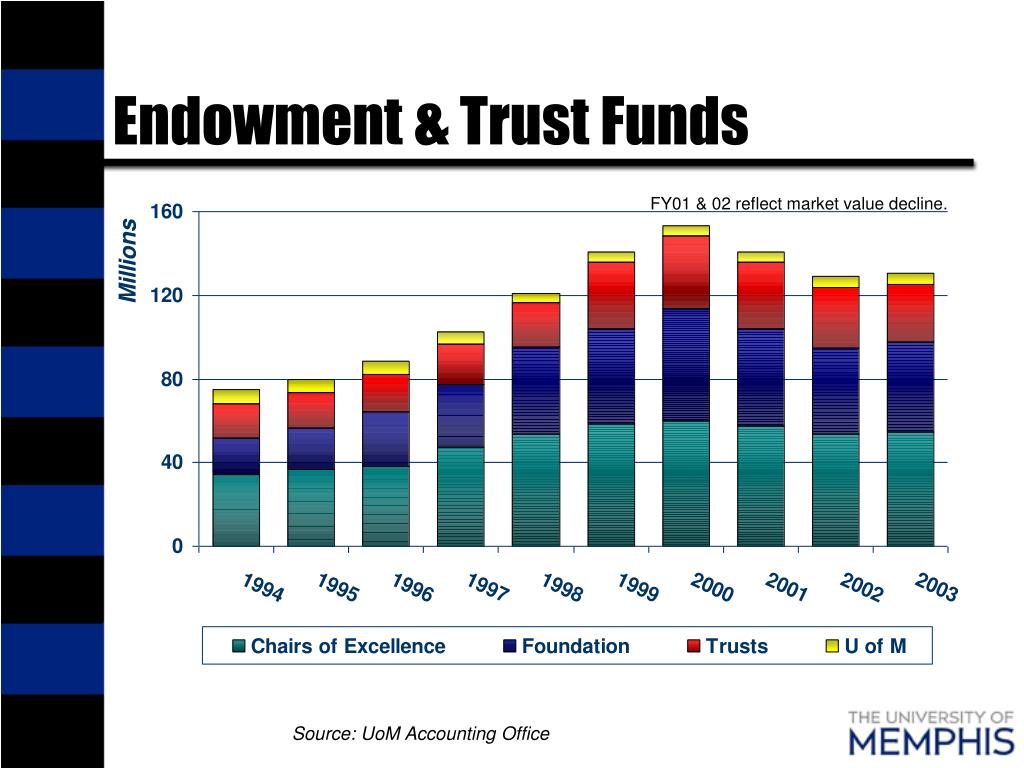 Endowment & Trust Funds

FY01 & 02 reflect market value decline.

Millions

160
120
80
40
0

1994 1995 1996 1997 1998 1999 2000 2001 2002 2003

Chairs of Excellence
Foundation
Trusts
U of M

Source: UoM Accounting Office

THE UNIVERSITY OF MEMPHIS